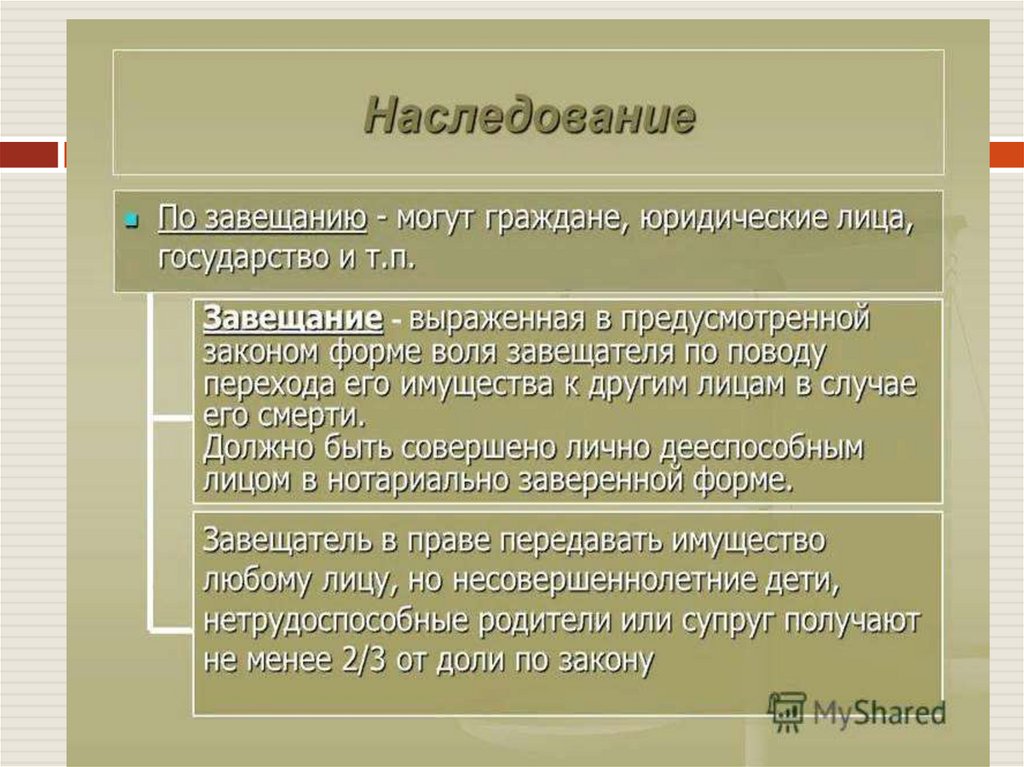 Наследование

По завещанию - могут граждане, юридические лица, государство и т.п.

Завещание - выраженная в предусмотренной законом форме воля завещателя по поводу перехода его имущества к другим лицам в случае его смерти.
Должно быть совершено лично дееспособным лицом в нотариально заверенной форме.

Завещатель в праве передавать имущество любому лицу, но несовершеннолетние дети, нетрудоспособные родители или супруг получают не менее 2/3 от доли по закону

MyShared